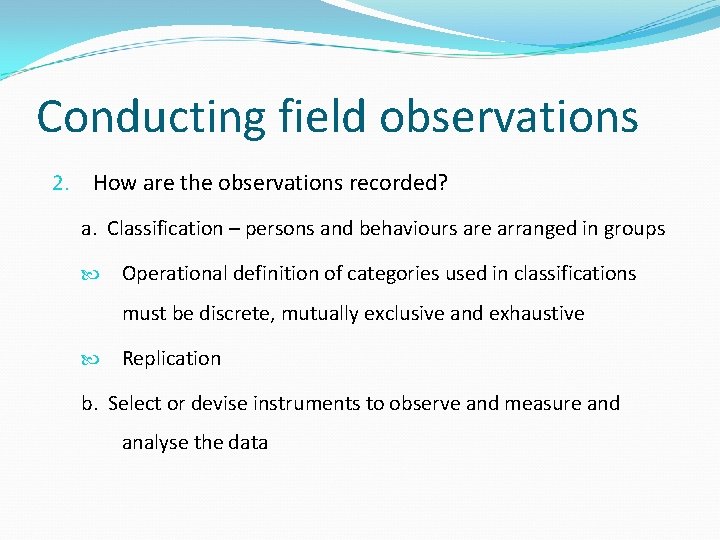 Conducting field observations

2. How are the observations recorded?

a. Classification – persons and behaviours are arranged in groups

Operational definition of categories used in classifications must be discrete, mutually exclusive and exhaustive

Replication

b. Select or devise instruments to observe and measure and analyse the data